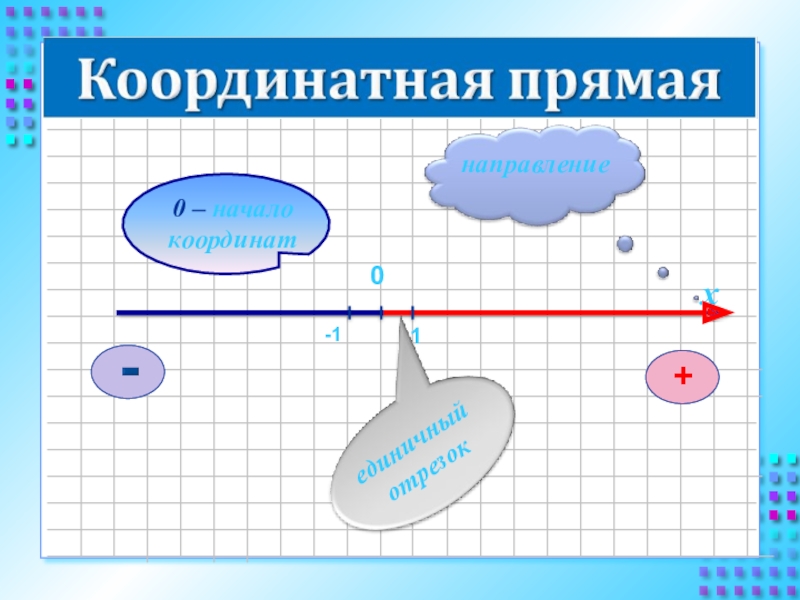 Координатная прямая

направление

0 – начало координат

0

x

-1

1

-

+

единичный отрезок